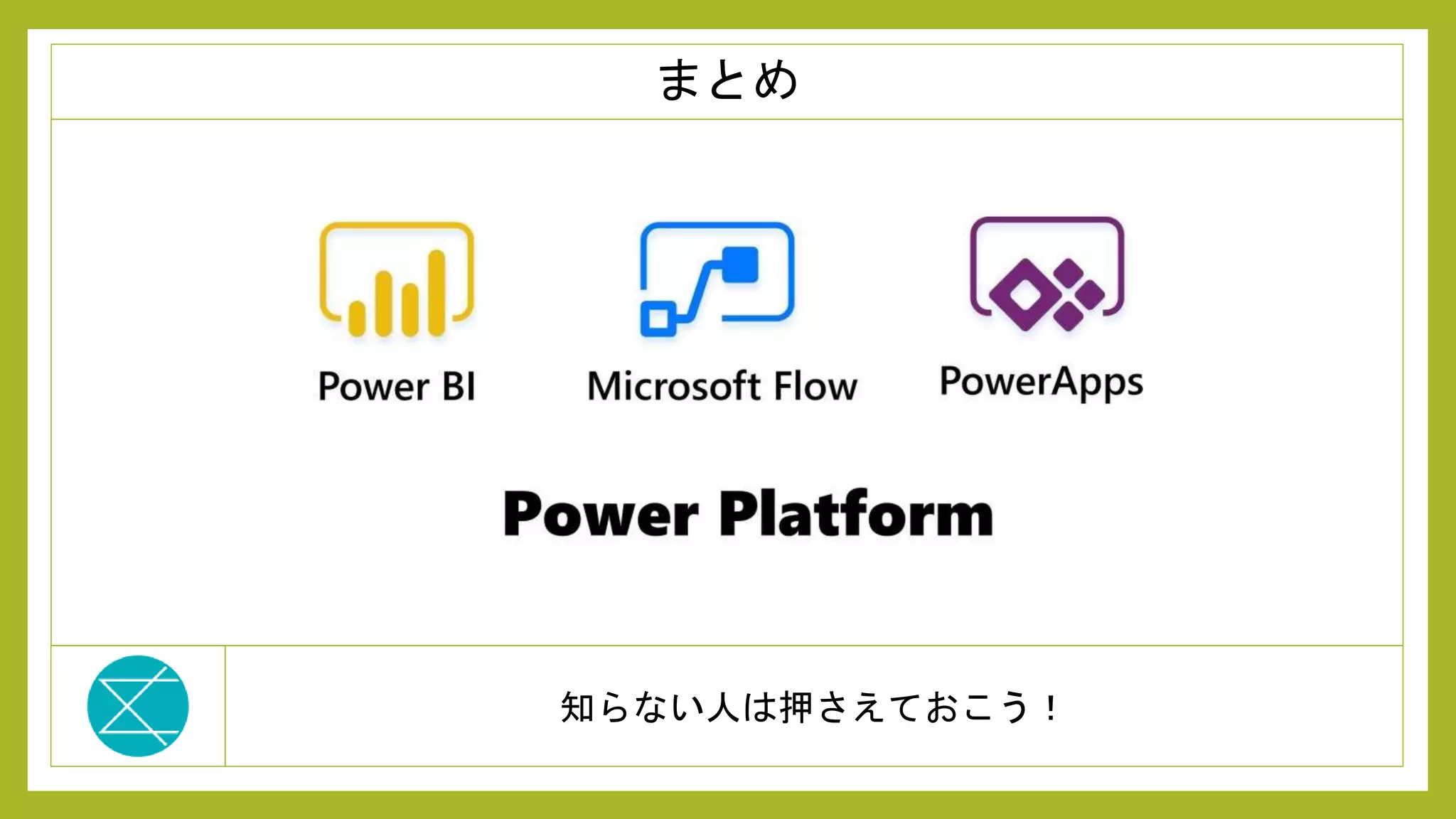 まとめ

Power BI

Microsoft Flow

PowerApps

Power Platform

知らない人は押さえておこう！